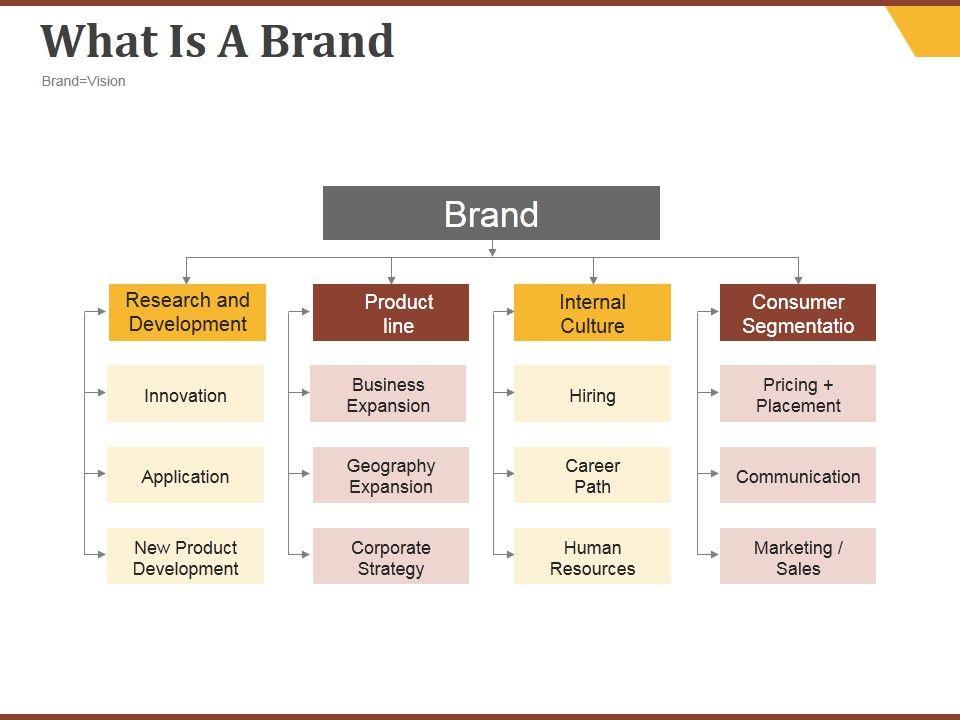 What Is A Brand

Brand=Vision

Brand

Research and Development

Innovation

Application

New Product Development

Product line

Business Expansion

Geography Expansion

Corporate Strategy

Internal Culture

Hiring

Career Path

Human Resources

Consumer Segmentatio

Pricing + Placement

Communication

Marketing / Sales